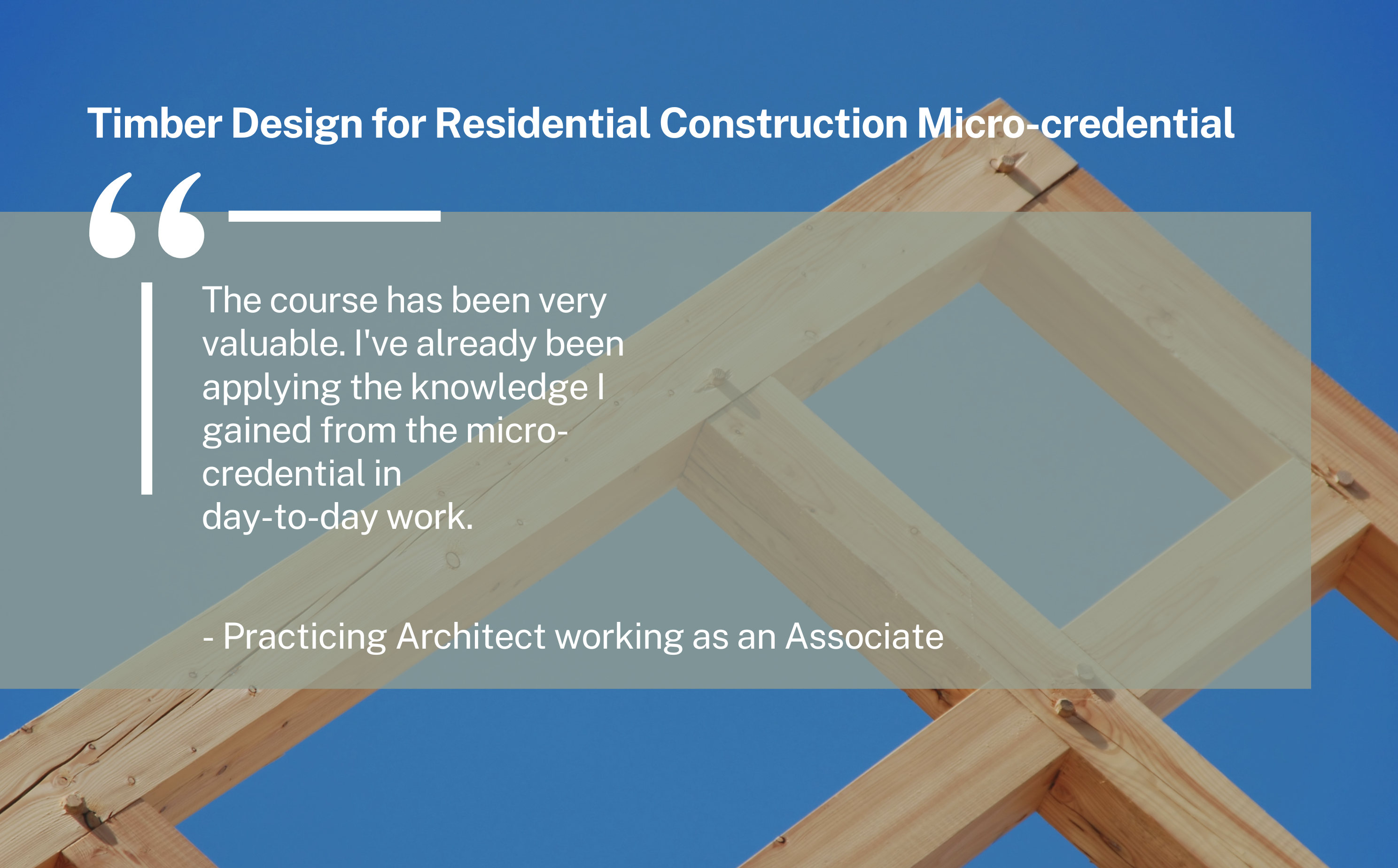 Timber Design for Residential Construction Micro-credential

“

The course has been very valuable. I've already been applying the knowledge I gained from the micro-credential in day-to-day work.

- Practicing Architect working as an Associate